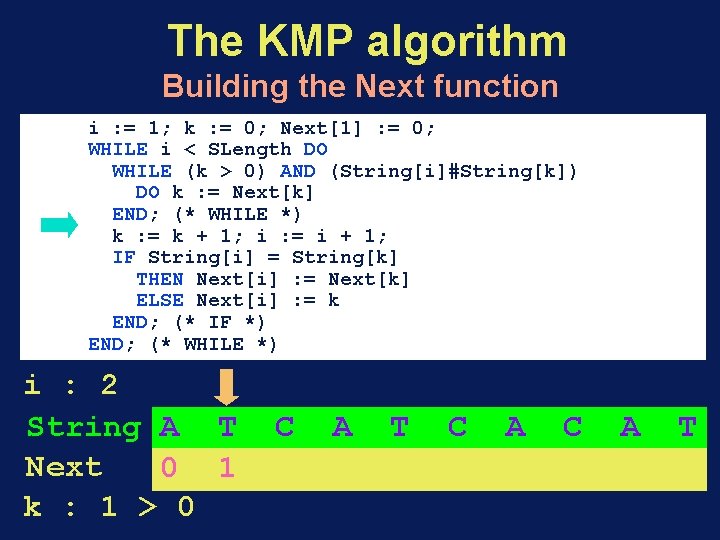 The KMP algorithm
Building the Next function

i := 1; k := 0; Next[1] := 0;
WHILE i < SLength DO
WHILE (k > 0) AND (String[i]#String[k])
DO k := Next[k]
END; (* WHILE *)
k := k + 1; i := i + 1;
IF String[i] = String[k]
THEN Next[i] := Next[k]
ELSE Next[i] := k
END; (* IF *)
END; (* WHILE *)

i : 2

| String | A | T | C | A | T | C | A | C | A | T |
|---|---|---|---|---|---|---|---|---|---|---|
| Next | 0 | 1 | | | | | | | | |

k : 1 > 0